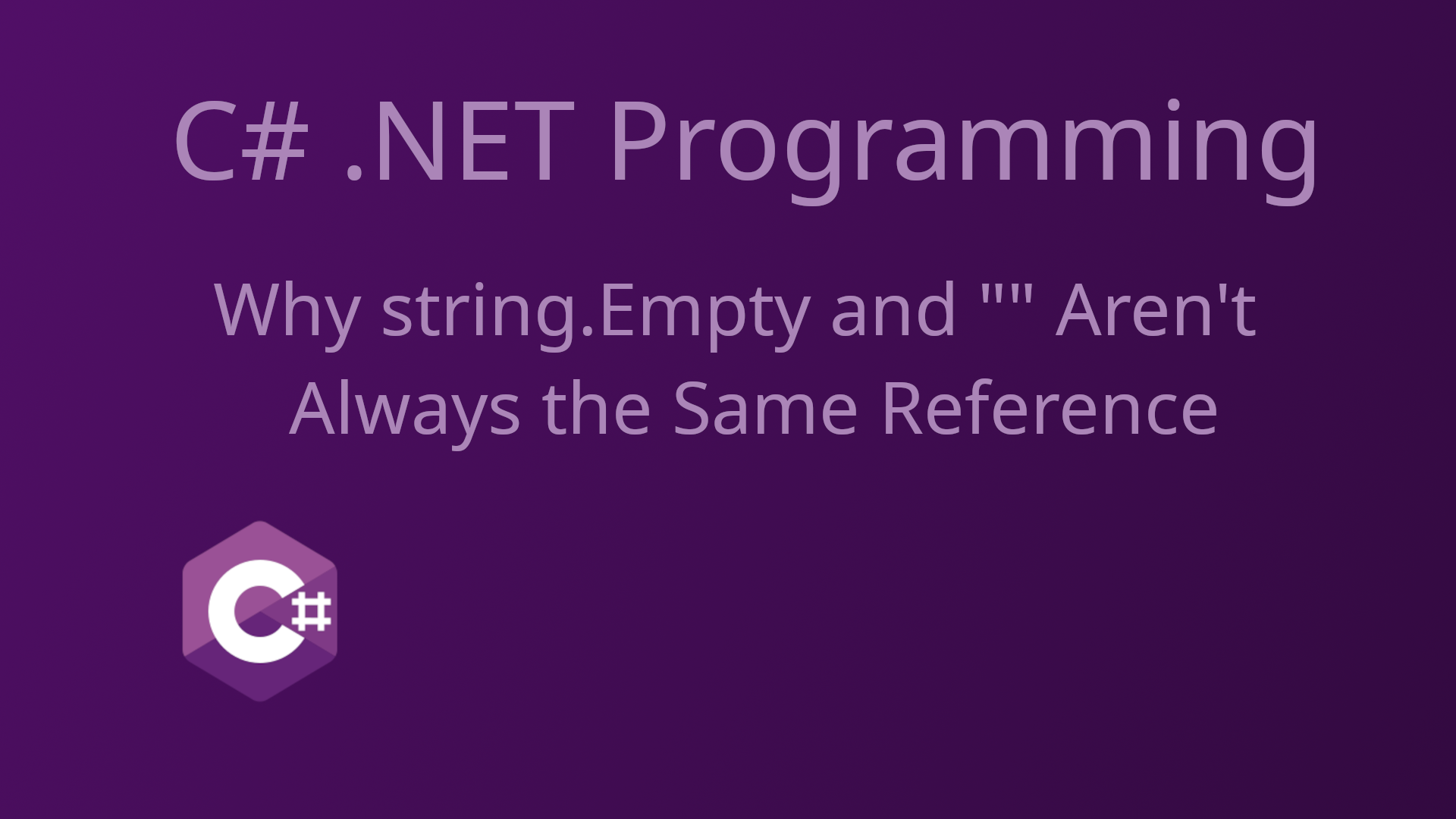 C# .NET Programming

Why string.Empty and "" Aren't Always the Same Reference

C#